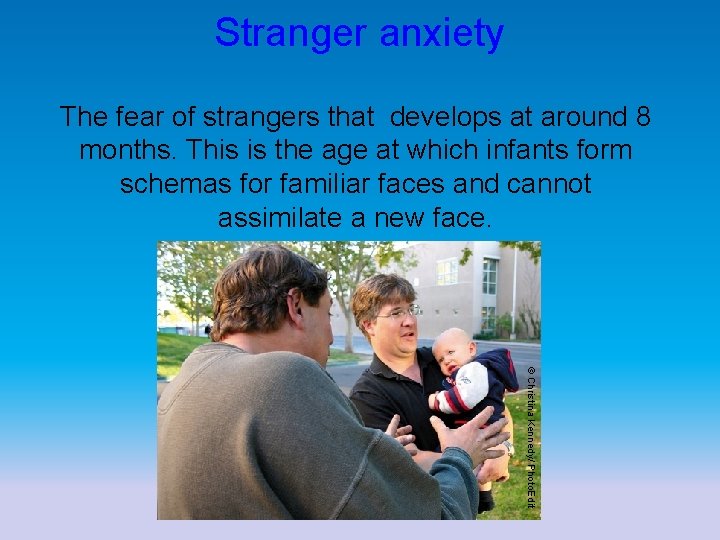 Stranger anxiety

The fear of strangers that develops at around 8 months. This is the age at which infants form schemas for familiar faces and cannot assimilate a new face.

© Christina Kennedy/ PhotoEdit